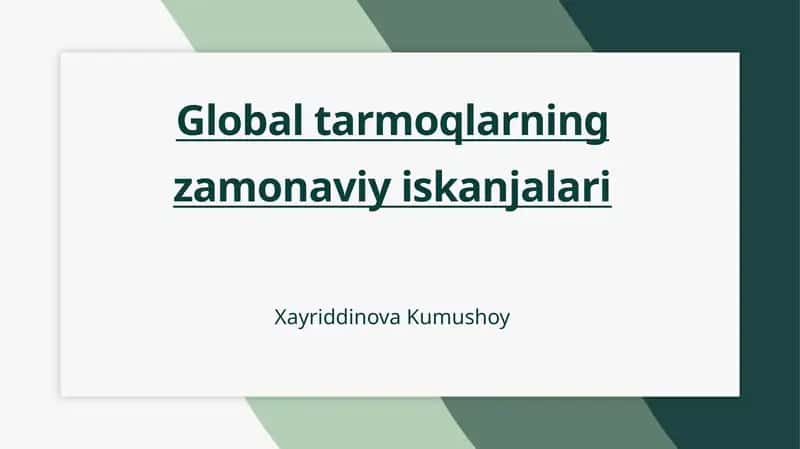 Global tarmoqlarning zamonaviy iskanjalari

Xayriddinova Kumushoy